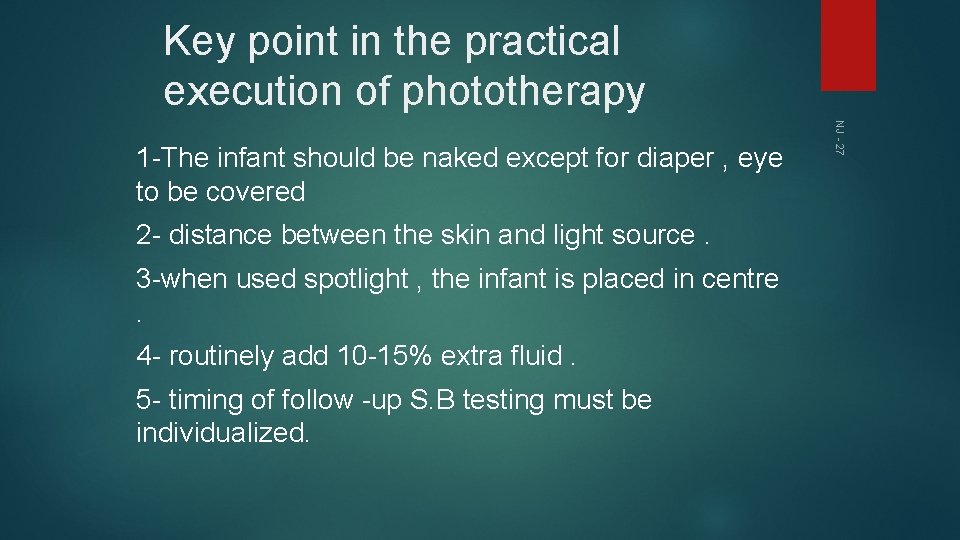 Key point in the practical execution of phototherapy

NJ - 27

1-The infant should be naked except for diaper , eye to be covered

2- distance between the skin and light source .

3-when used spotlight , the infant is placed in centre .

4- routinely add 10-15% extra fluid .

5- timing of follow -up S.B testing must be individualized.